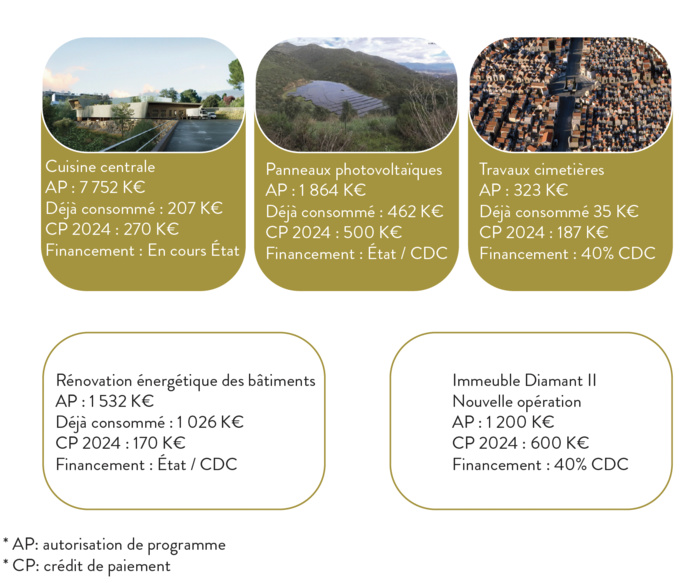 Cuisine centrale
AP : 7 752 K€
Déjà consommé : 207 K€
CP 2024 : 270 K€
Financement : En cours État

Panneaux photovoltaïques
AP : 1 864 K€
Déjà consommé : 462 K€
CP 2024 : 500 K€
Financement : État / CDC

Travaux cimetières
AP : 323 K€
Déjà consommé 35 K€
CP 2024 : 187 K€
Financement : 40% CDC

Rénovation énergétique des bâtiments
AP : 1 532 K€
Déjà consommé : 1 026 K€
CP 2024 : 170 K€
Financement : État / CDC

Immeuble Diamant II
Nouvelle opération
AP : 1 200 K€
CP 2024 : 600 K€
Financement : 40% CDC

* AP: autorisation de programme
* CP: crédit de paiement